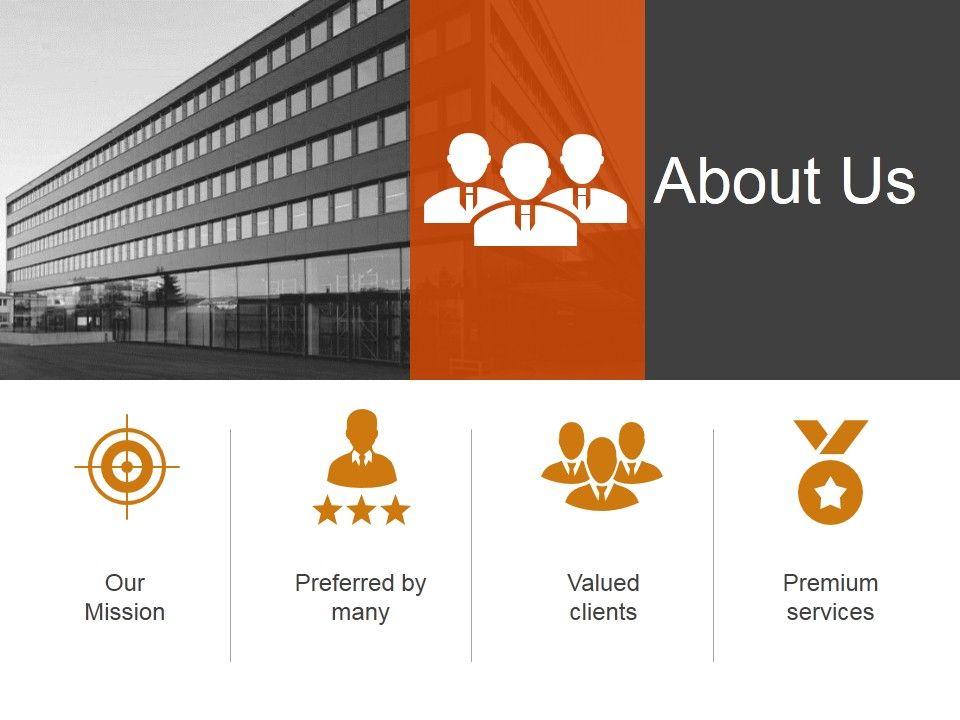 About Us

Our Mission

Preferred by many

Valued clients

Premium services